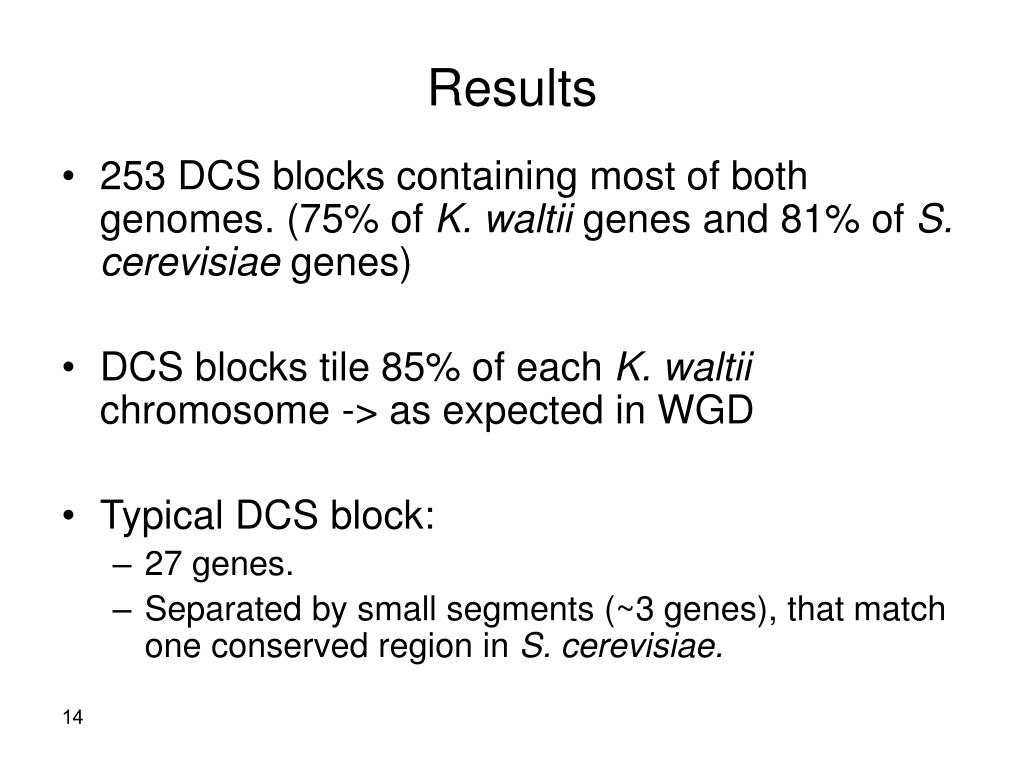 Results

• 253 DCS blocks containing most of both genomes. (75% of K. waltii genes and 81% of S. cerevisiae genes)

• DCS blocks tile 85% of each K. waltii chromosome -> as expected in WGD

• Typical DCS block:
– 27 genes.
– Separated by small segments (~3 genes), that match one conserved region in S. cerevisiae.

14